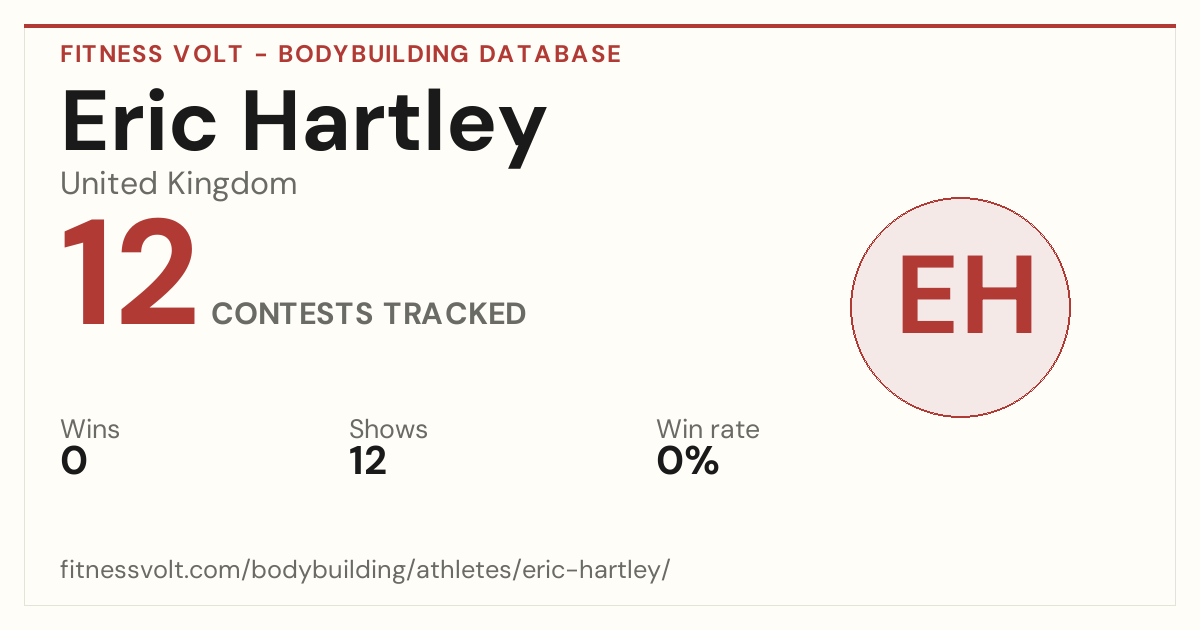 FITNESS VOLT - BODYBUILDING DATABASE

Eric Hartley

United Kingdom

12 CONTESTS TRACKED

EH

Wins
0

Shows
12

Win rate
0%

fitnessvolt.com/bodybuilding/athletes/eric-hartley/